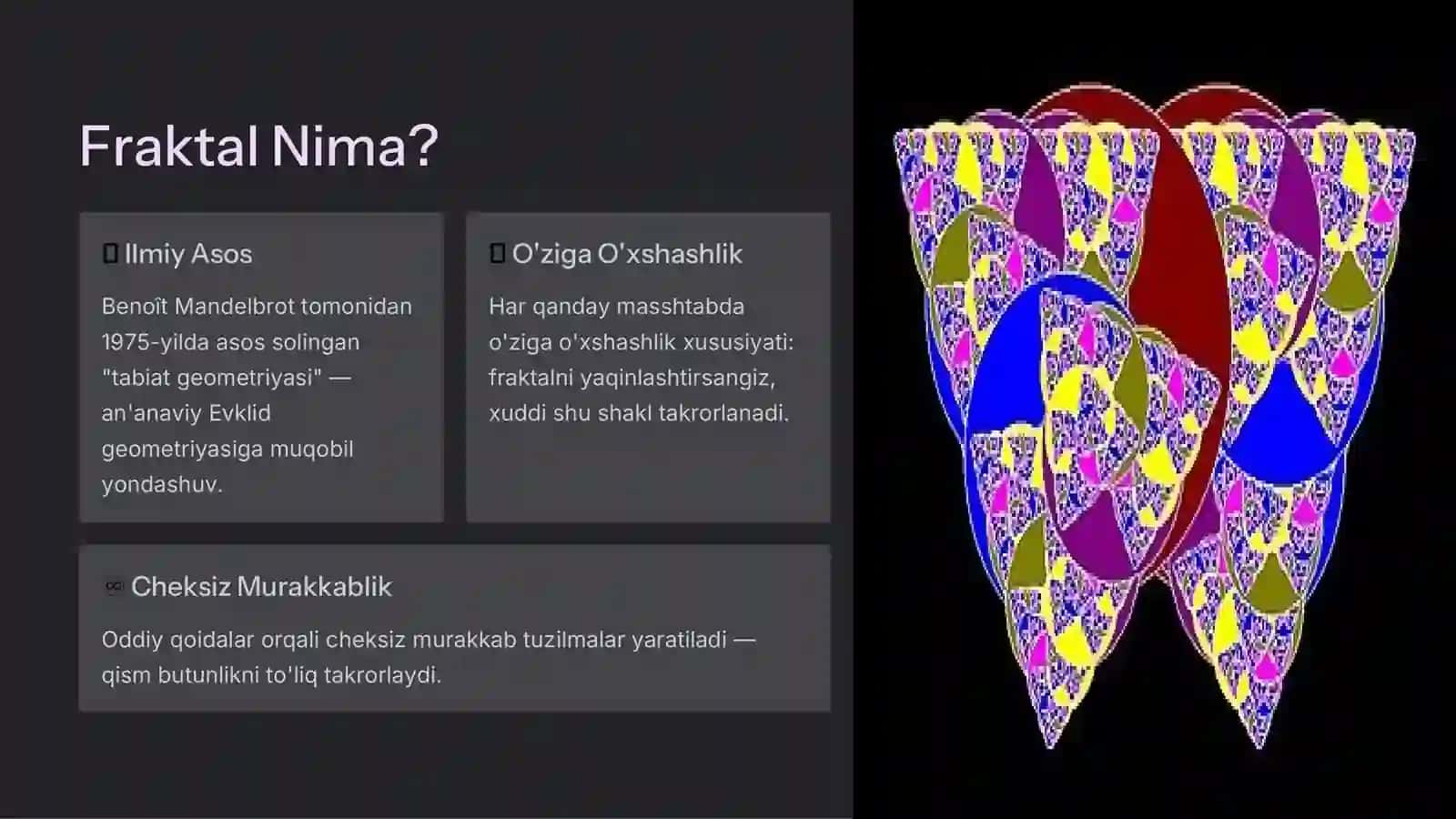 Fraktal Nima?

Ilmiy Asos

Benoît Mandelbrot tomonidan 1975-yilda asos solingan "tabiat geometriyasi" — an'anaviy Evklid geometriyasiga muqobil yondashuv.

O'ziga O'xshashlik

Har qanday masshtabda o'ziga o'xshashlik xususiyati: fraktalni yaqinlashtirsangiz, xuddi shu shakl takrorlanadi.

∞ Cheksiz Murakkablik

Oddiy qoidalar orqali cheksiz murakkab tuzilmalar yaratiladi — qism butunlikni to'liq takrorlaydi.